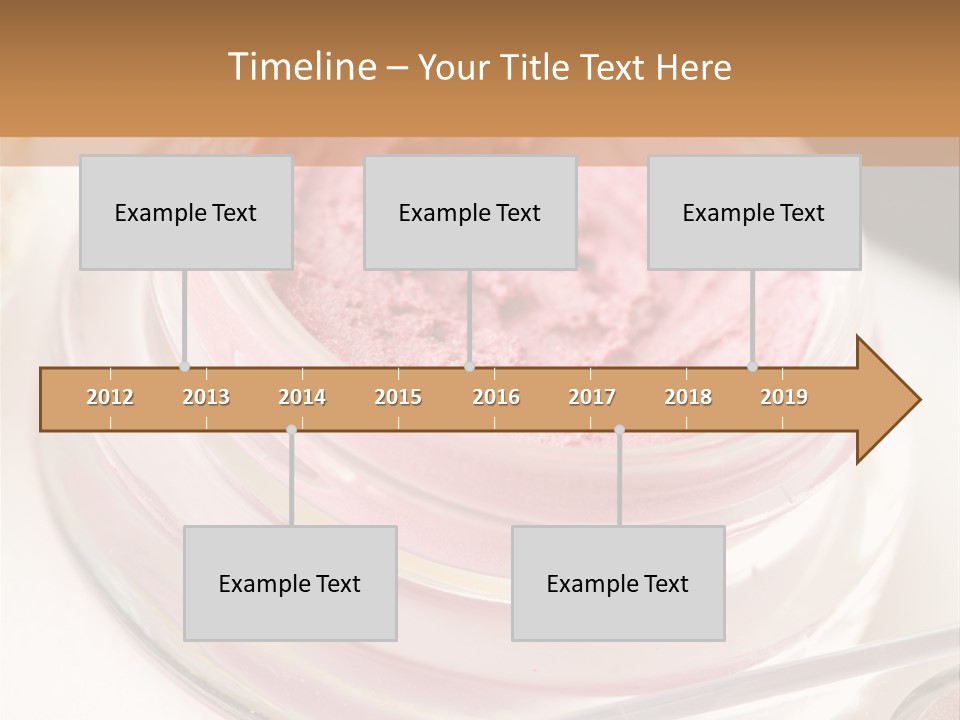 Timeline – Your Title Text Here

Example Text

Example Text

Example Text

2012 2013 2014 2015 2016 2017 2018 2019

Example Text

Example Text